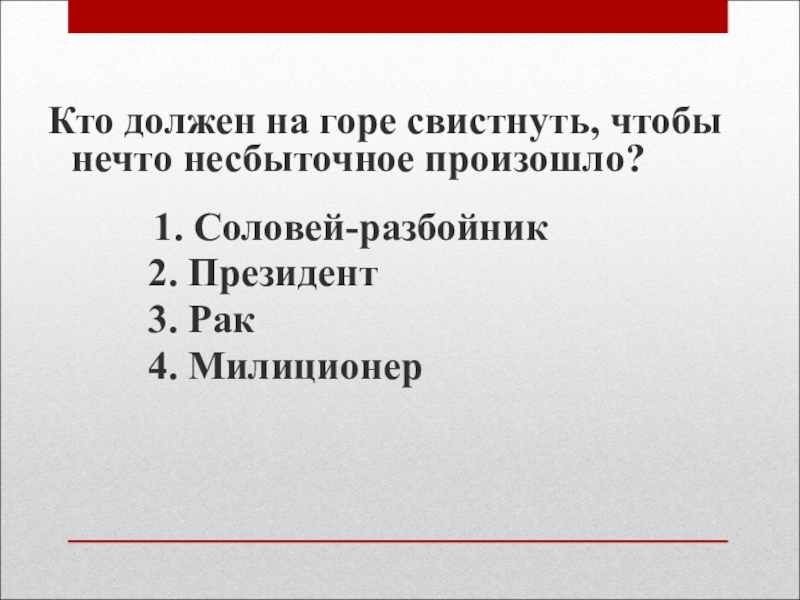 Кто должен на горе свистнуть, чтобы нечто несбыточное произошло?

1. Соловей-разбойник
2. Президент
3. Рак
4. Милиционер